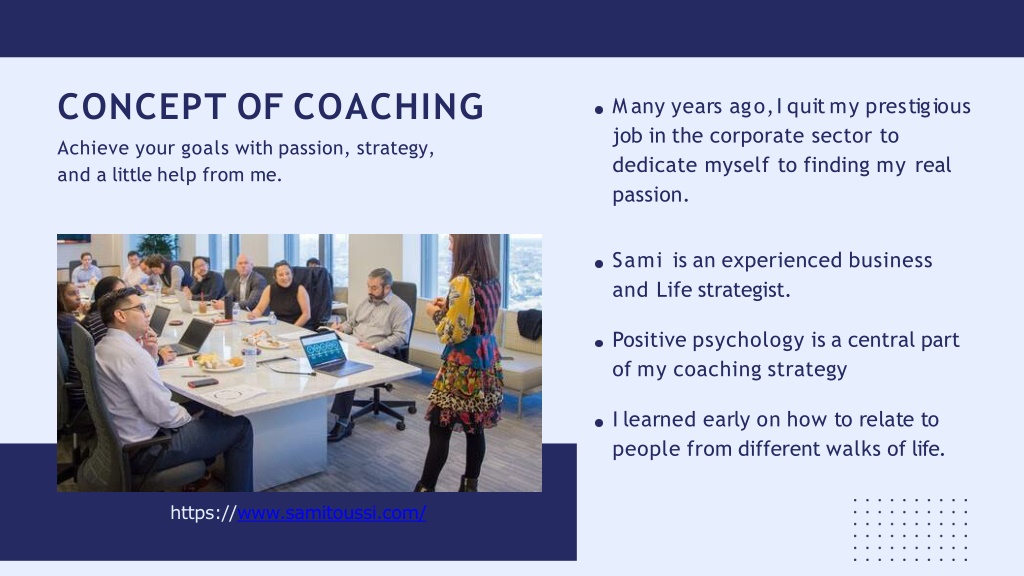 CONCEPT OF COACHING

Achieve your goals with passion, strategy, and a little help from me.

https://www.samitoussi.com/

• Many years ago, I quit my prestigious job in the corporate sector to dedicate myself to finding my real passion.

• Sami is an experienced business and Life strategist.

• Positive psychology is a central part of my coaching strategy

• I learned early on how to relate to people from different walks of life.